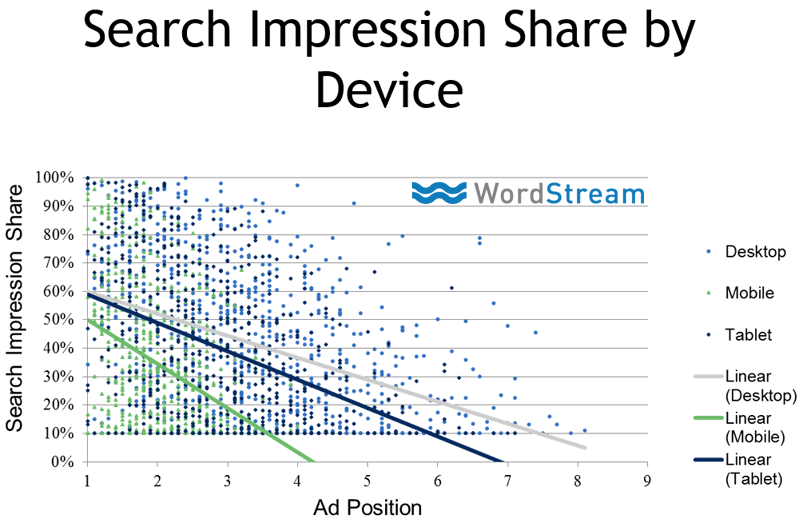 Search Impression Share by Device

WordStream

Search Impression Share

100%
90%
80%
70%
60%
50%
40%
30%
20%
10%
0%

1 2 3 4 5 6 7 8 9

Ad Position

Desktop
Mobile
Tablet
Linear (Desktop)
Linear (Mobile)
Linear (Tablet)